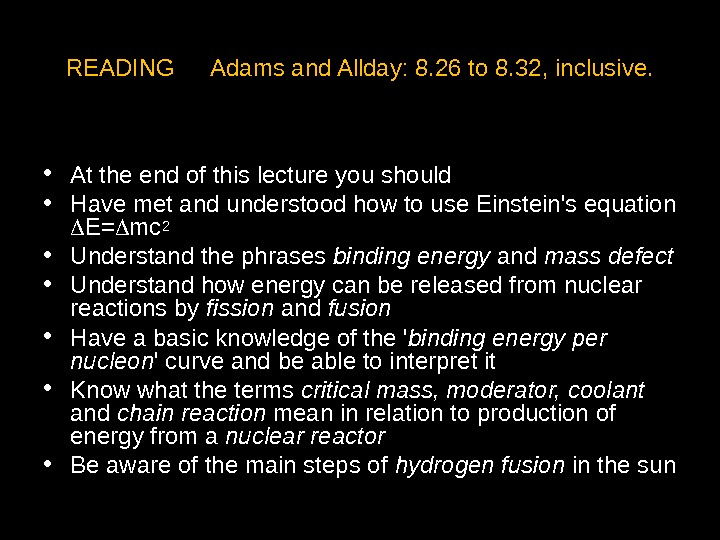 READING Adams and Allday: 8.26 to 8.32, inclusive.

• At the end of this lecture you should
• Have met and understood how to use Einstein's equation $\Delta E=\Delta mc^2$
• Understand the phrases binding energy and mass defect
• Understand how energy can be released from nuclear reactions by fission and fusion
• Have a basic knowledge of the 'binding energy per nucleon' curve and be able to interpret it
• Know what the terms critical mass, moderator, coolant and chain reaction mean in relation to production of energy from a nuclear reactor
• Be aware of the main steps of hydrogen fusion in the sun